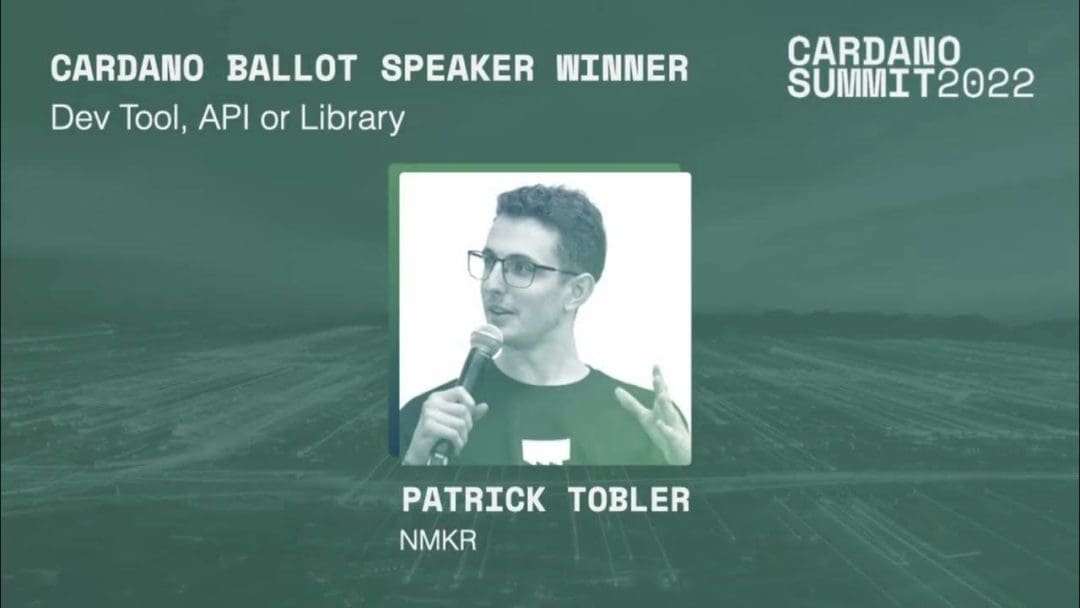 CARDANO BALLOT SPEAKER WINNER
Dev Tool, API or Library

CARDANO SUMMIT2022

PATRICK TOBLER
NMKR